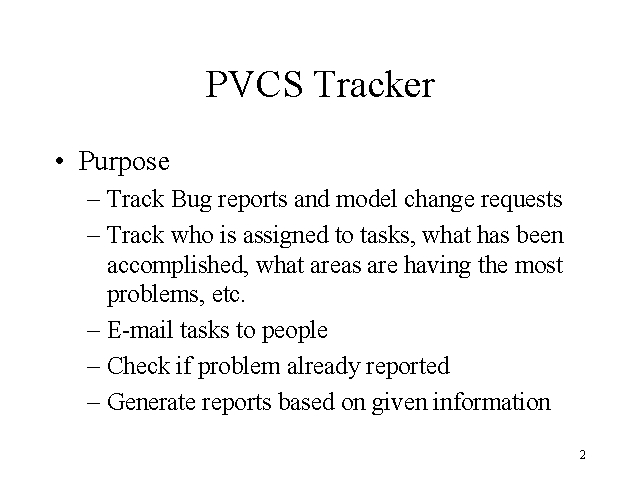 PVCS Tracker

• Purpose
– Track Bug reports and model change requests
– Track who is assigned to tasks, what has been accomplished, what areas are having the most problems, etc.
– E-mail tasks to people
– Check if problem already reported
– Generate reports based on given information

2